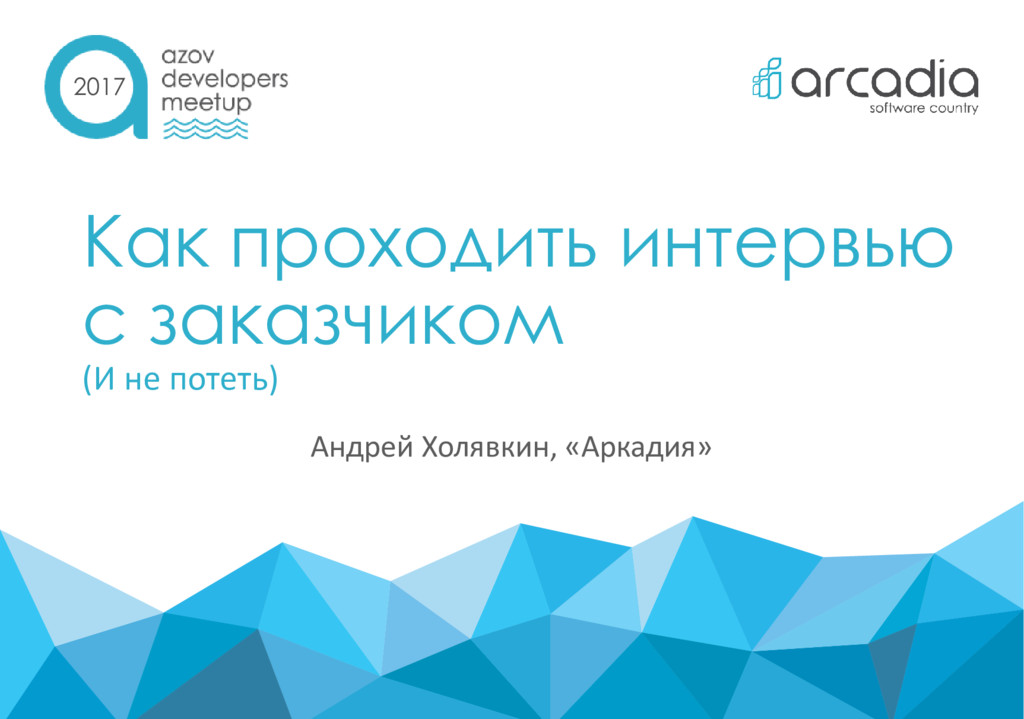 2017
azov
developers
meetup

arcadia
software country

Как проходить интервью с заказчиком

(И не потеть)

Андрей Холявкин, «Аркадия»